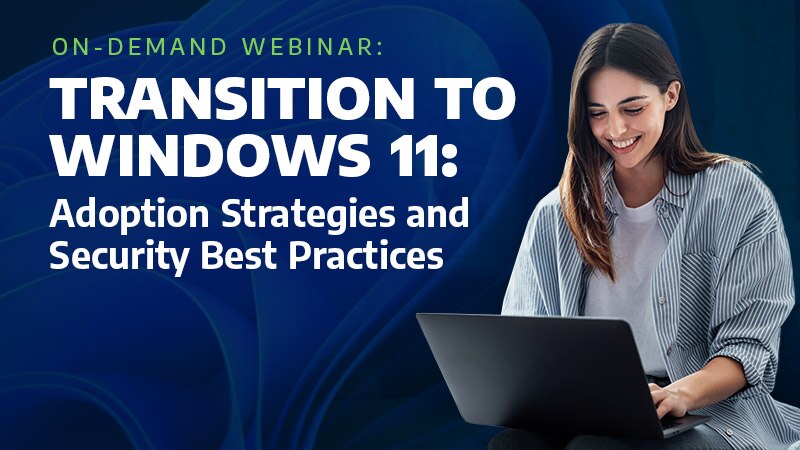 ON-DEMAND WEBINAR:

TRANSITION TO WINDOWS 11:

Adoption Strategies and Security Best Practices